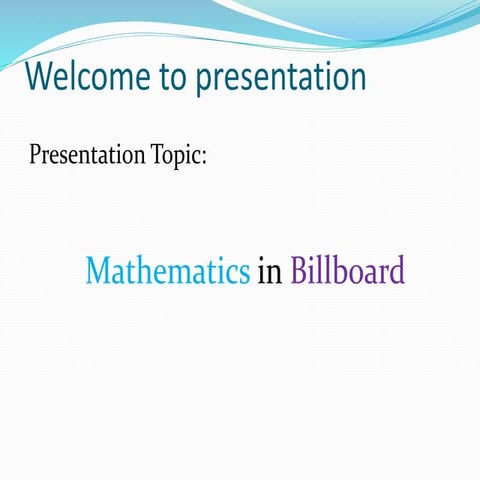 Welcome to presentation

Presentation Topic:

Mathematics in Billboard